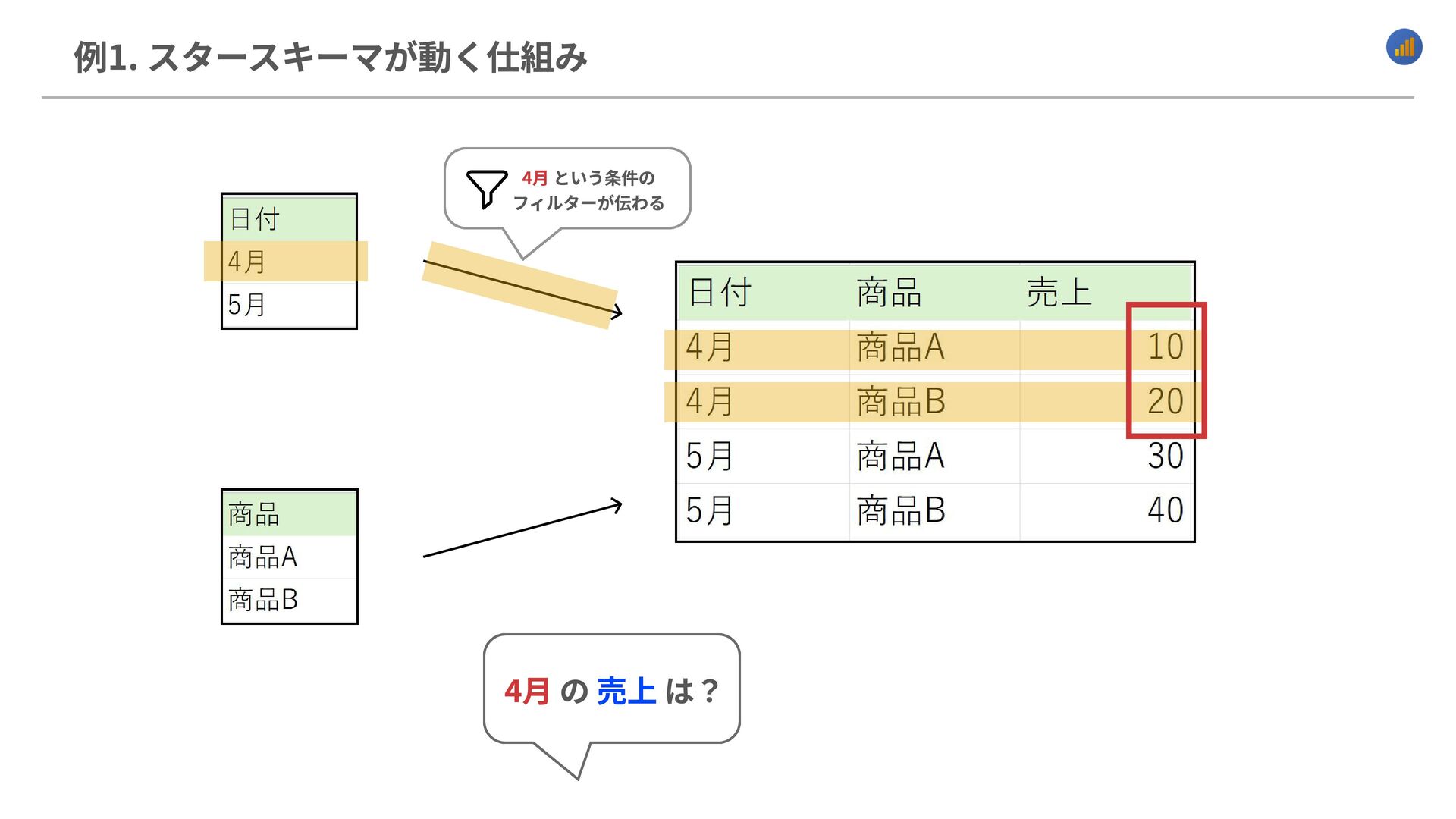 例1. スタースキーマが動く仕組み

| 日付 |
|---|
| 4月 |
| 5月 |

4月 という条件の フィルターが伝わる

| 日付 | 商品 | 売上 |
|---|---|---|
| 4月 | 商品A | 10 |
| 4月 | 商品B | 20 |
| 5月 | 商品A | 30 |
| 5月 | 商品B | 40 |

| 商品 |
|---|
| 商品A |
| 商品B |

4月 の 売上 は？